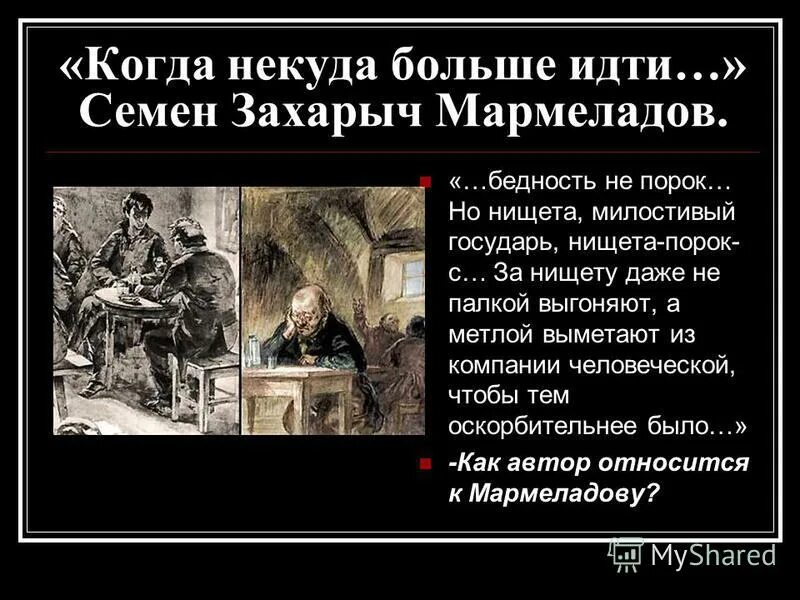 «Когда некуда больше идти…» Семен Захарыч Мармеладов.

«…бедность не порок… Но нищета, милостивый государь, нищета-порок-с… За нищету даже не палкой выгоняют, а метлой выметают из компании человеческой, чтобы тем оскорбительнее было…»

-Как автор относится к Мармеладову?

MyShared